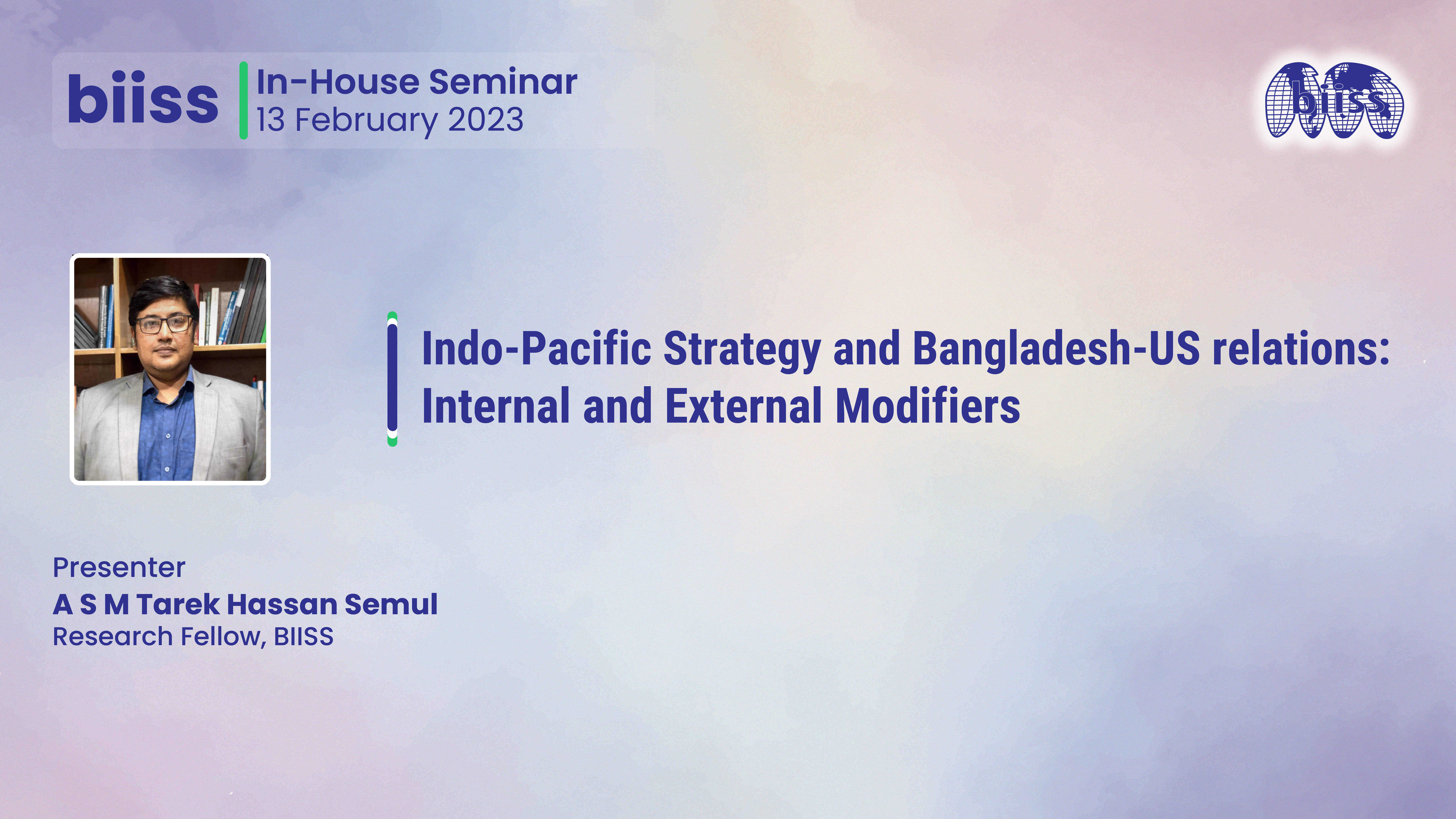 biiss In-House Seminar
13 February 2023

biiss

Indo-Pacific Strategy and Bangladesh-US relations: Internal and External Modifiers

Presenter
A S M Tarek Hassan Semul
Research Fellow, BIISS